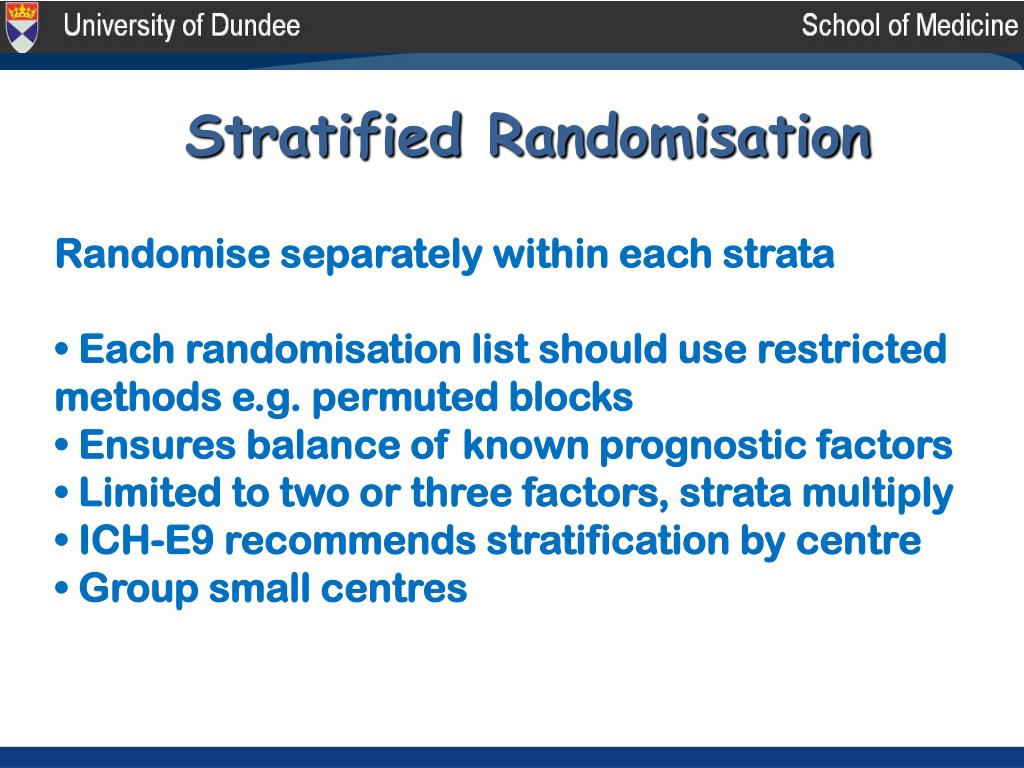 University of Dundee

School of Medicine

Stratified Randomisation

Randomise separately within each strata

• Each randomisation list should use restricted methods e.g. permuted blocks
• Ensures balance of known prognostic factors
• Limited to two or three factors, strata multiply
• ICH-E9 recommends stratification by centre
• Group small centres